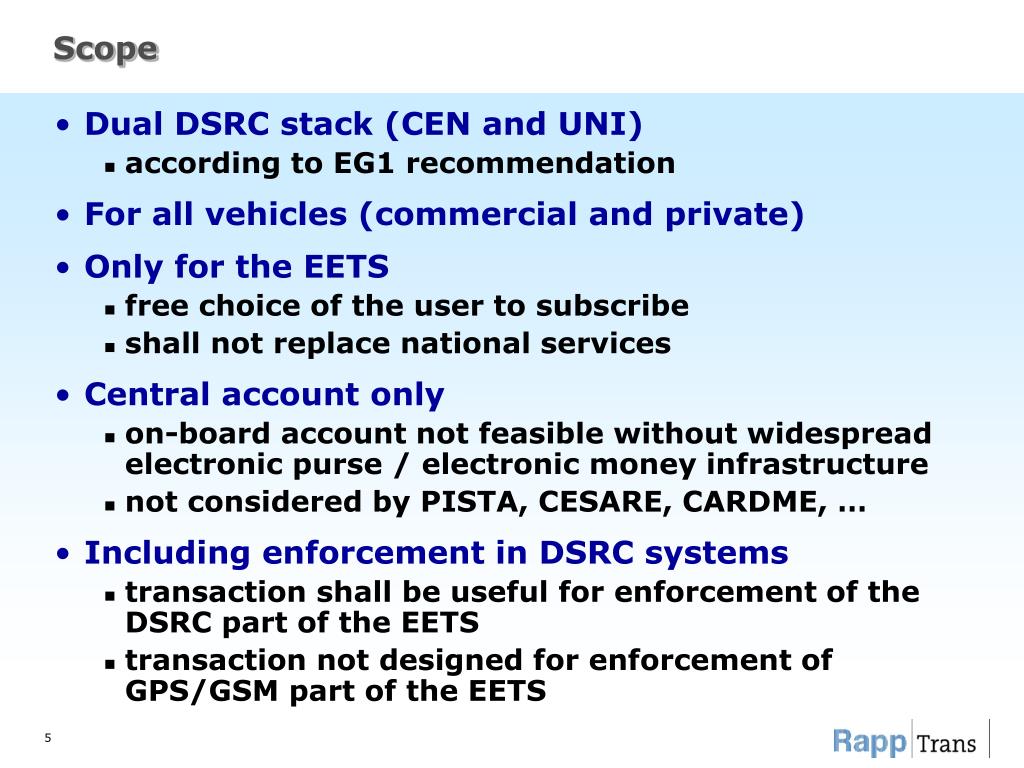 Scope

• Dual DSRC stack (CEN and UNI)
  ▪ according to EG1 recommendation

• For all vehicles (commercial and private)

• Only for the EETS
  ▪ free choice of the user to subscribe
  ▪ shall not replace national services

• Central account only
  ▪ on-board account not feasible without widespread electronic purse / electronic money infrastructure
  ▪ not considered by PISTA, CESARE, CARDME, …

• Including enforcement in DSRC systems
  ▪ transaction shall be useful for enforcement of the DSRC part of the EETS
  ▪ transaction not designed for enforcement of GPS/GSM part of the EETS

5

Rapp Trans